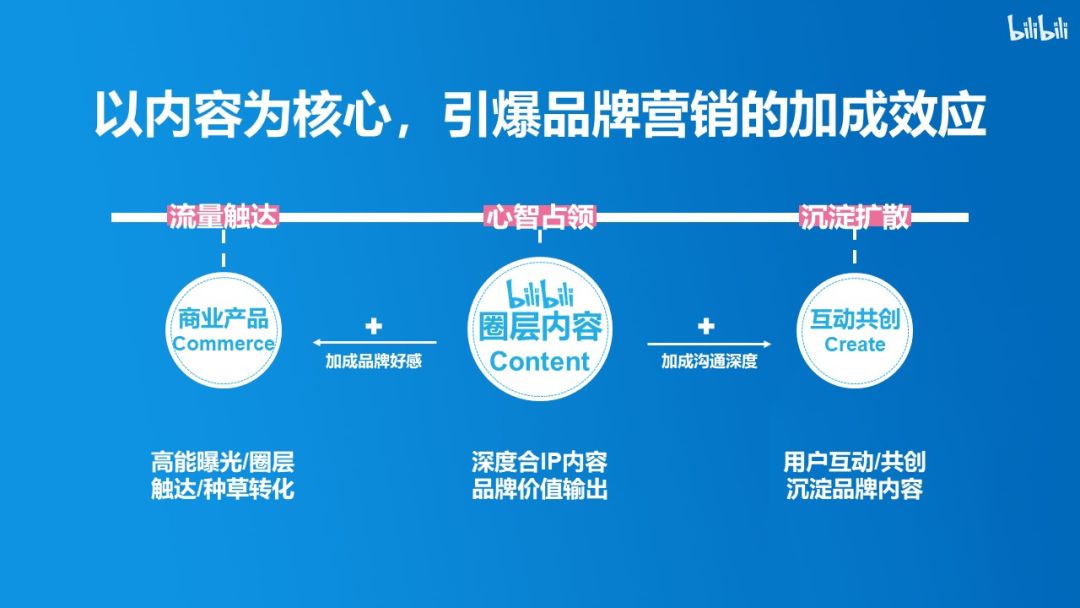 bilibili

以内容为核心，引爆品牌营销的加成效应

流量触达

心智占领

沉淀扩散

商业产品
Commerce

+
加成品牌好感

bilibili
圈层内容
Content

+
加成沟通深度

互动共创
Create

高能曝光/圈层
触达/种草转化

深度合IP内容
品牌价值输出

用户互动/共创
沉淀品牌内容